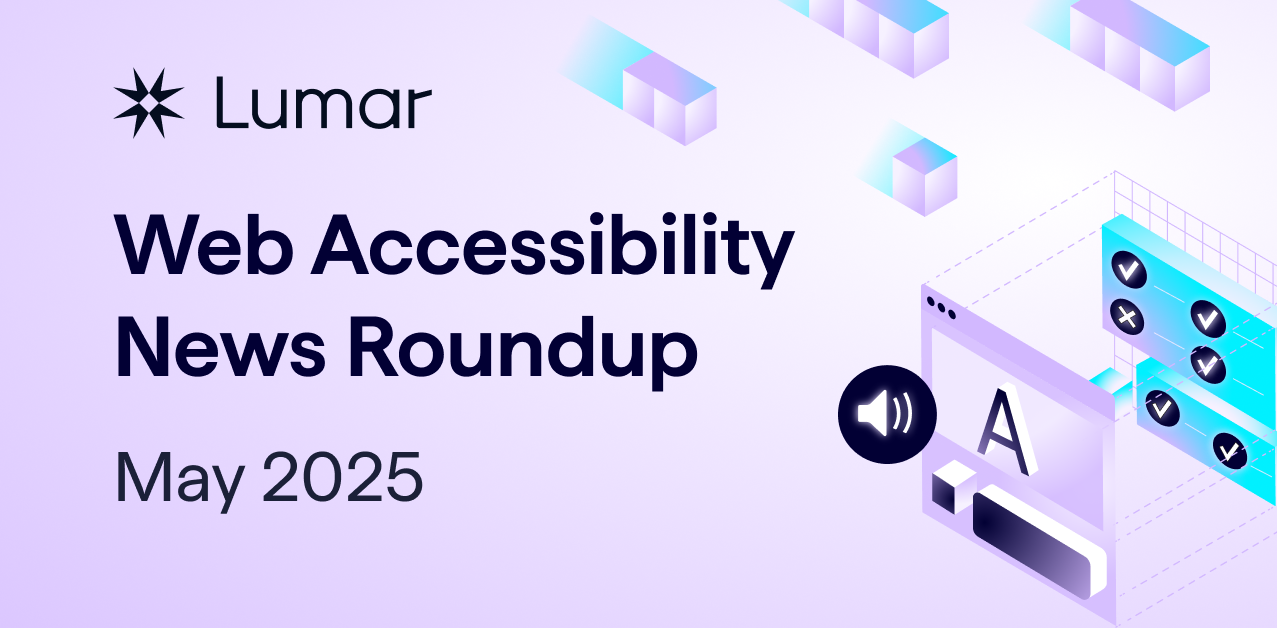 Lumar

Web Accessibility News Roundup

May 2025

A